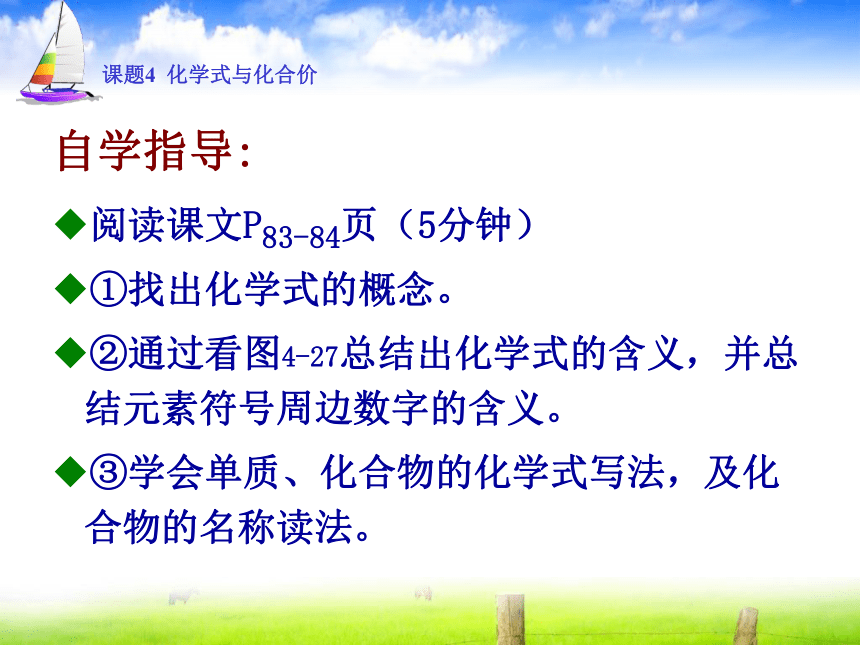 课题4 化学式与化合价

自学指导:

◆阅读课文$P_{83-84}$页（5分钟）

◆①找出化学式的概念。

◆②通过看图4-27总结出化学式的含义，并总结元素符号周边数字的含义。

◆③学会单质、化合物的化学式写法，及化合物的名称读法。